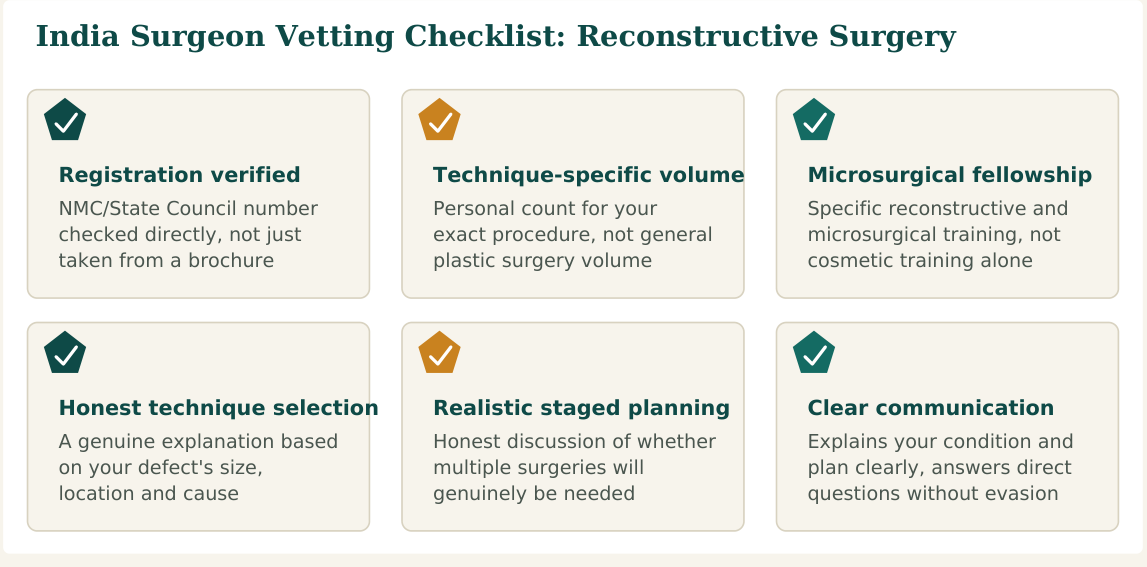 India Surgeon Vetting Checklist: Reconstructive Surgery

Registration verified
NMC/State Council number checked directly, not just taken from a brochure

Technique-specific volume
Personal count for your exact procedure, not general plastic surgery volume

Microsurgical fellowship
Specific reconstructive and microsurgical training, not cosmetic training alone

Honest technique selection
A genuine explanation based on your defect's size, location and cause

Realistic staged planning
Honest discussion of whether multiple surgeries will genuinely be needed

Clear communication
Explains your condition and plan clearly, answers direct questions without evasion